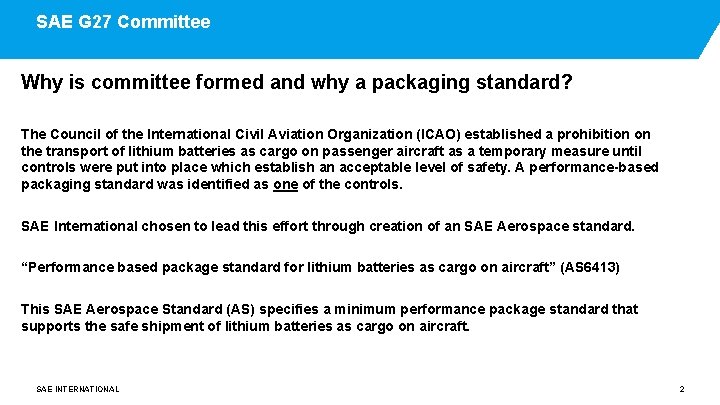 SAE G27 Committee

Why is committee formed and why a packaging standard?

The Council of the International Civil Aviation Organization (ICAO) established a prohibition on the transport of lithium batteries as cargo on passenger aircraft as a temporary measure until controls were put into place which establish an acceptable level of safety. A performance-based packaging standard was identified as one of the controls.

SAE International chosen to lead this effort through creation of an SAE Aerospace standard.

"Performance based package standard for lithium batteries as cargo on aircraft" (AS6413)

This SAE Aerospace Standard (AS) specifies a minimum performance package standard that supports the safe shipment of lithium batteries as cargo on aircraft.

SAE INTERNATIONAL

2